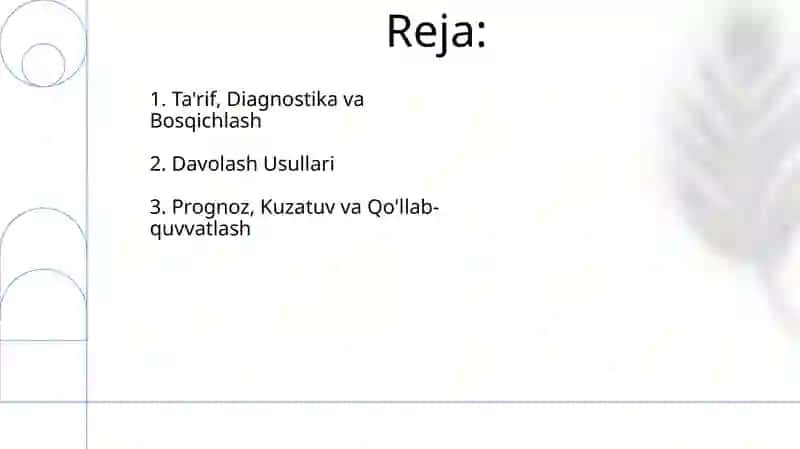 Reja:

1. Ta'rif, Diagnostika va Bosqichlash

2. Davolash Usullari

3. Prognoz, Kuzatuv va Qo'llab-quvvatlash